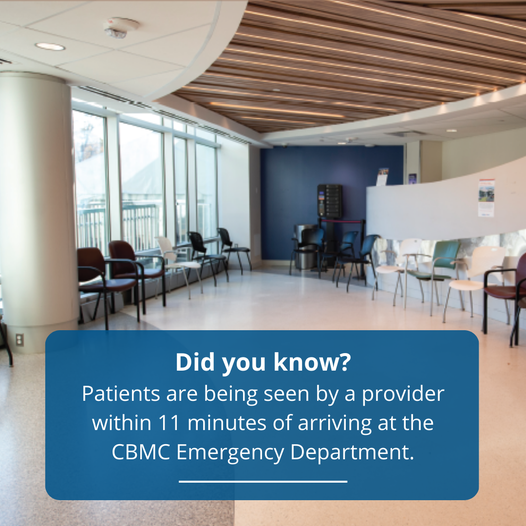 Did you know?
Patients are being seen by a provider within 11 minutes of arriving at the CBMC Emergency Department.